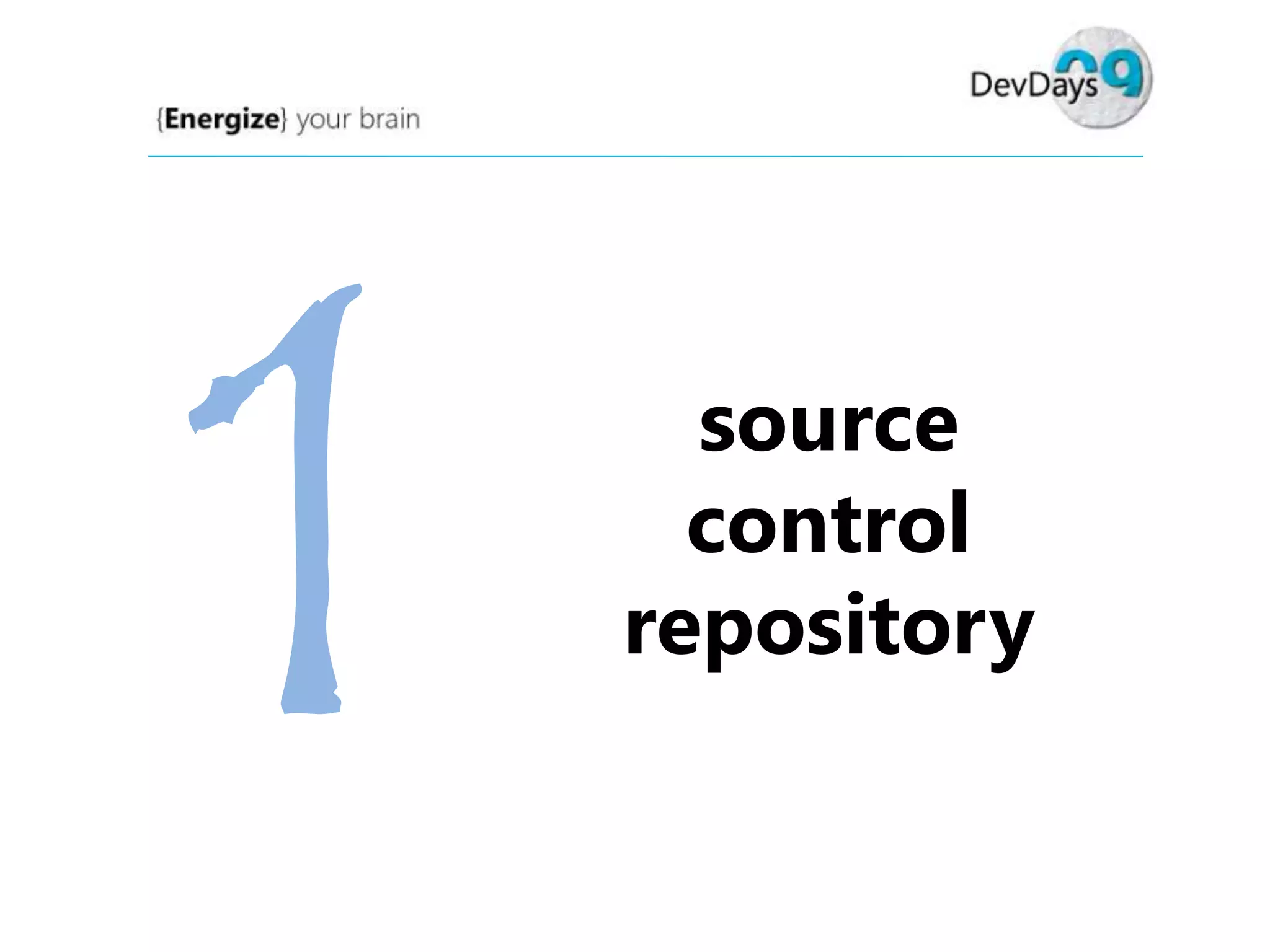 {Energize} your brain

DevDays 09

1

source control repository